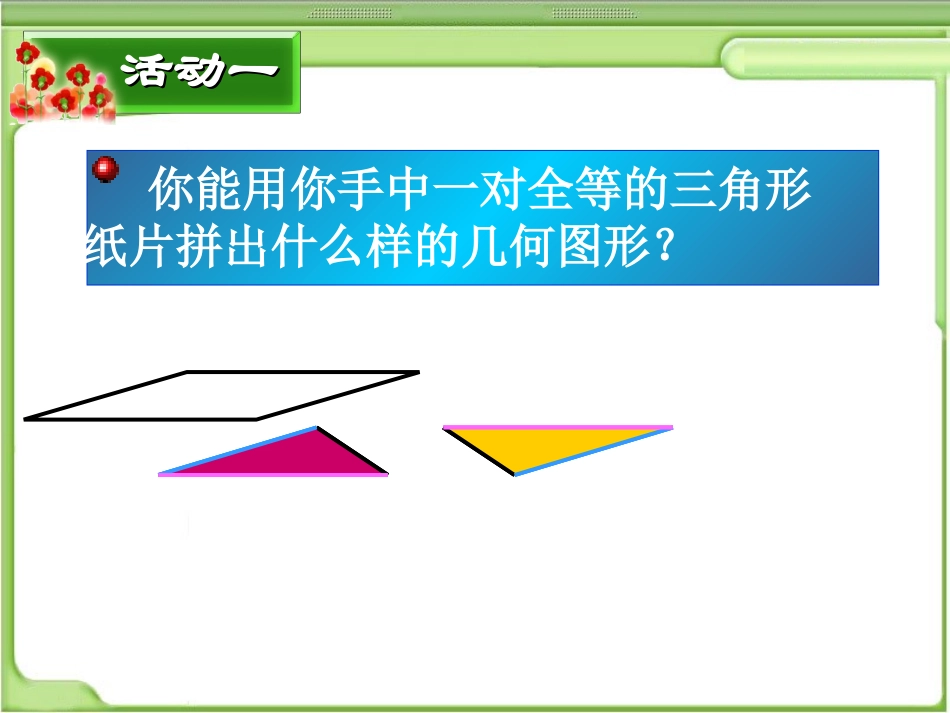 活动一

你能用你手中一对全等的三角形纸片拼出什么样的几何图形？